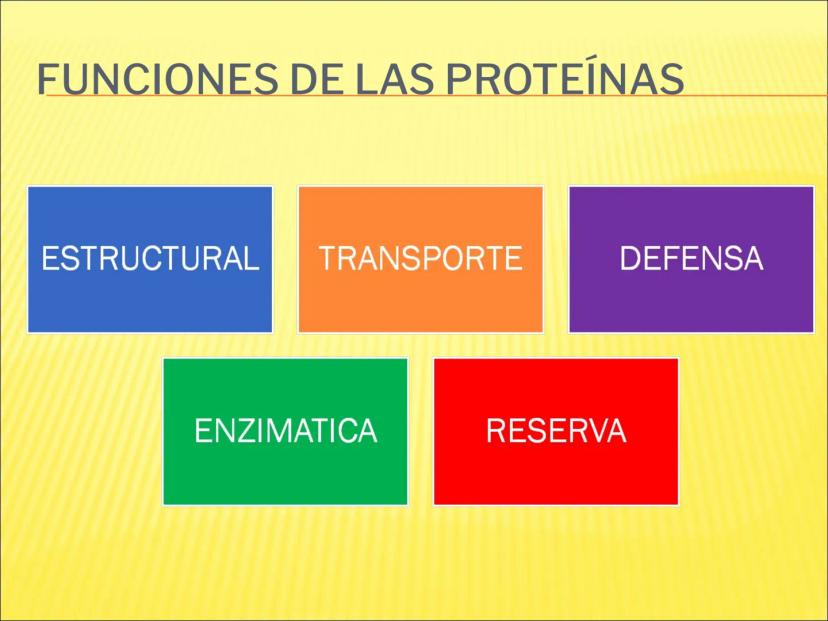 FUNCIONES DE LAS PROTEÍNAS

ESTRUCTURAL

TRANSPORTE

DEFENSA

ENZIMATICA

RESERVA